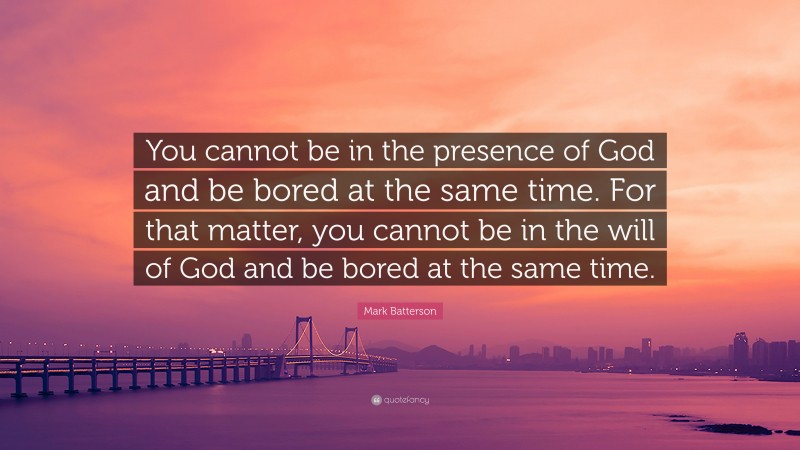 You cannot be in the presence of God and be bored at the same time. For that matter, you cannot be in the will of God and be bored at the same time.

Mark Batterson

quotefancy